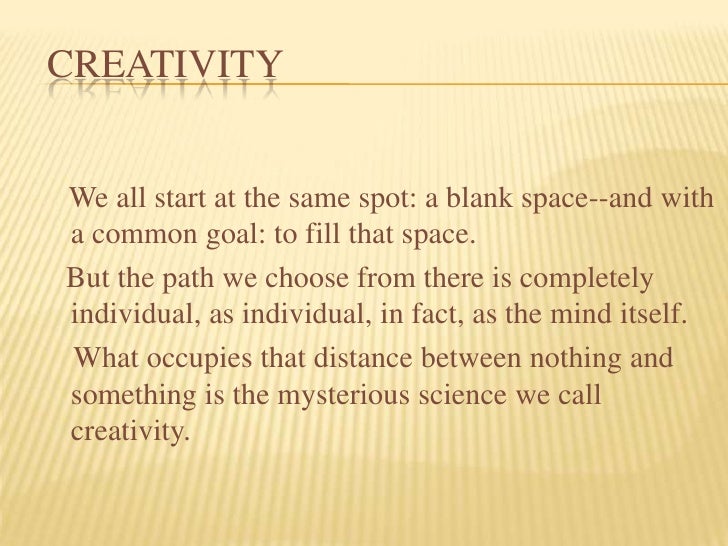 CREATIVITY

We all start at the same spot: a blank space--and with a common goal: to fill that space.

But the path we choose from there is completely individual, as individual, in fact, as the mind itself.

What occupies that distance between nothing and something is the mysterious science we call creativity.